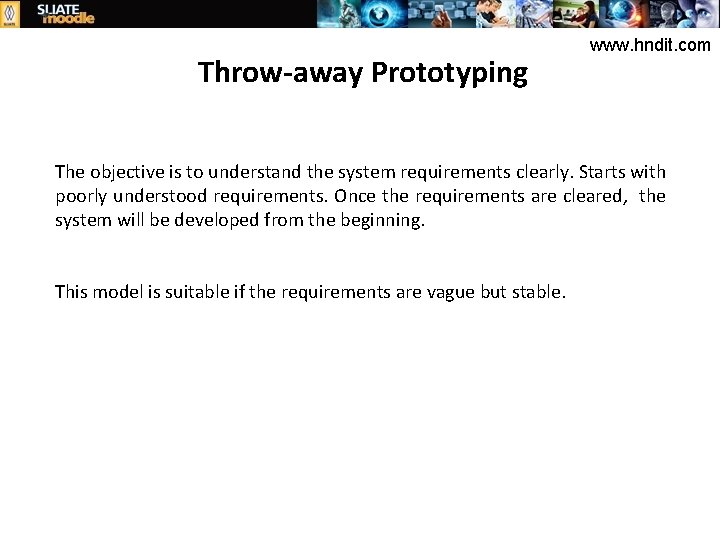 SLIATE moodle

www.hndit.com

Throw-away Prototyping

The objective is to understand the system requirements clearly. Starts with poorly understood requirements. Once the requirements are cleared, the system will be developed from the beginning.

This model is suitable if the requirements are vague but stable.